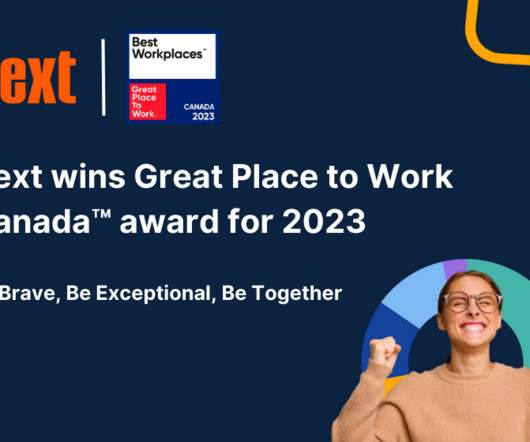 ext

Best Workplaces™

Great Place To Work.

CANADA 2023

ext wins Great Place to Work anada™ award for 2023

Brave, Be Exceptional, Be Together